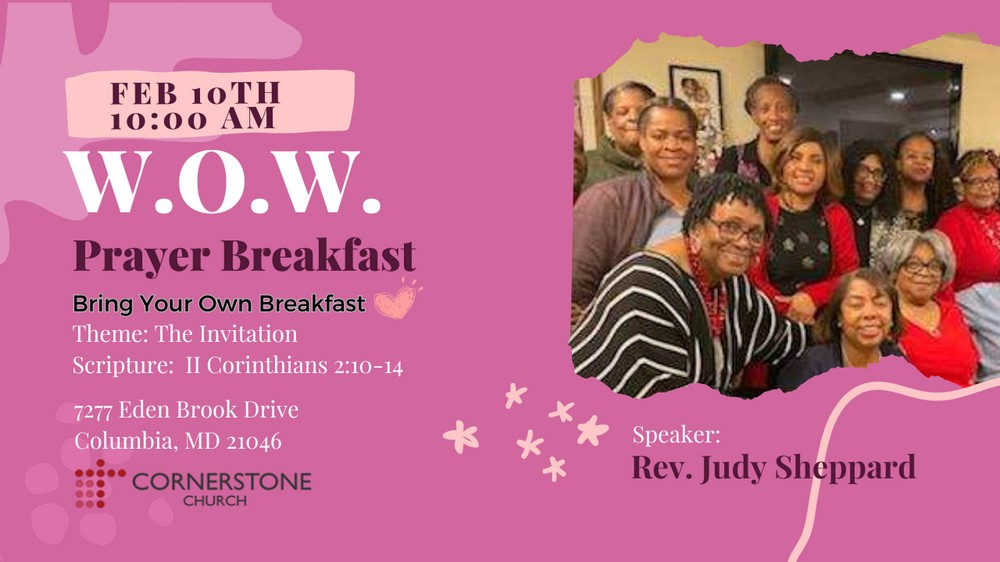 FEB 10TH
10:00 AM

W.O.W.

Prayer Breakfast

Bring Your Own Breakfast

Theme: The Invitation
Scripture: II Corinthians 2:10-14

7277 Eden Brook Drive
Columbia, MD 21046

CORNERSTONE
CHURCH

Speaker:
Rev. Judy Sheppard